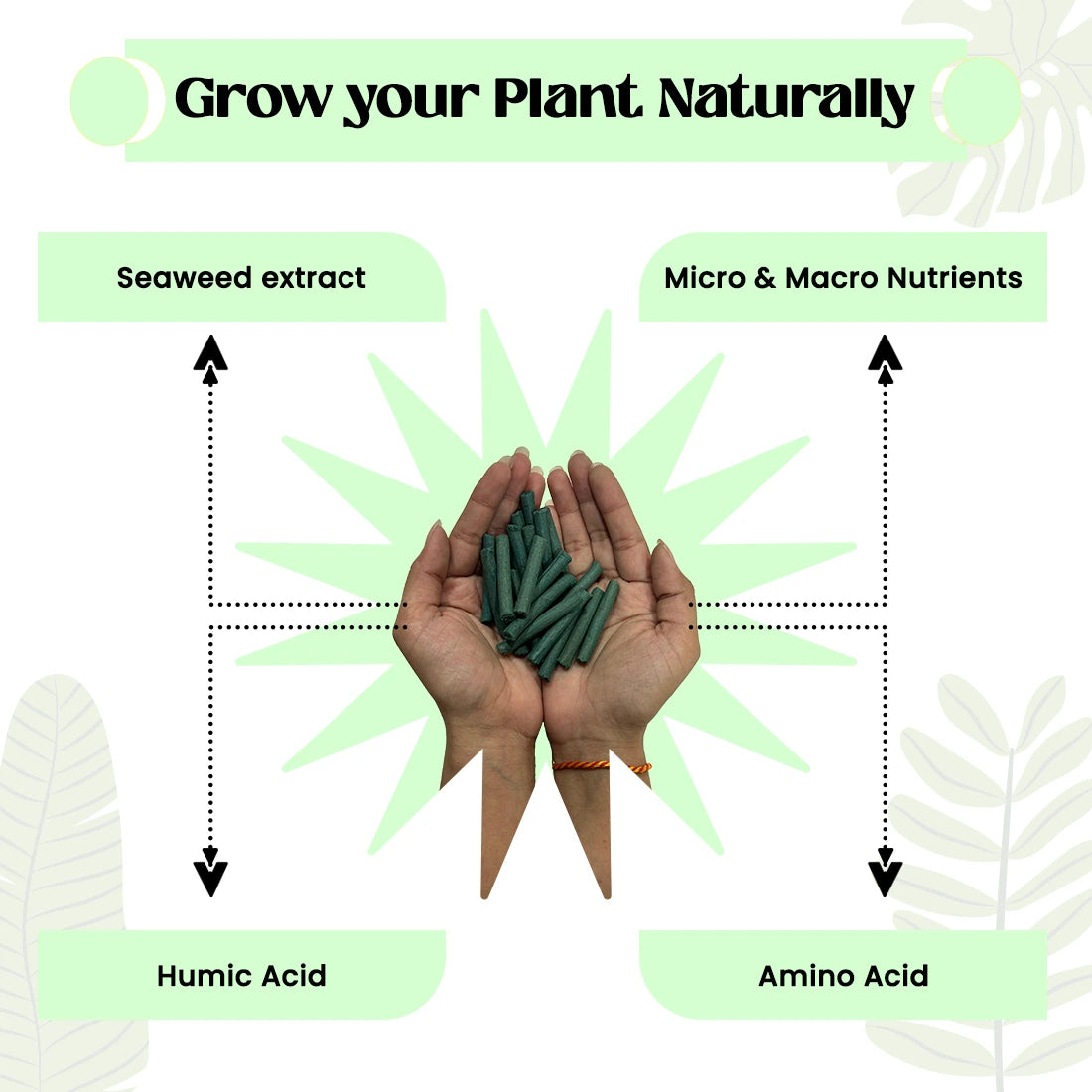 Grow your Plant Naturally

Seaweed extract

Micro & Macro Nutrients

Humic Acid

Amino Acid